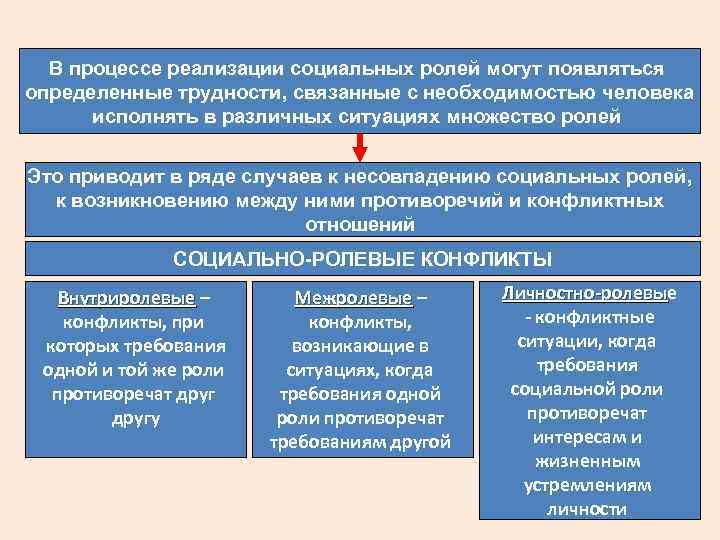 В процессе реализации социальных ролей могут появляться определенные трудности, связанные с необходимостью человека исполнять в различных ситуациях множество ролей

Это приводит в ряде случаев к несовпадению социальных ролей, к возникновению между ними противоречий и конфликтных отношений

СОЦИАЛЬНО-РОЛЕВЫЕ КОНФЛИКТЫ

Внутриролевые – конфликты, при которых требования одной и той же роли противоречат друг другу

Межролевые – конфликты, возникающие в ситуациях, когда требования одной роли противоречат требованиям другой

Личностно-ролевые - конфликтные ситуации, когда требования социальной роли противоречат интересам и жизненным устремлениям личности